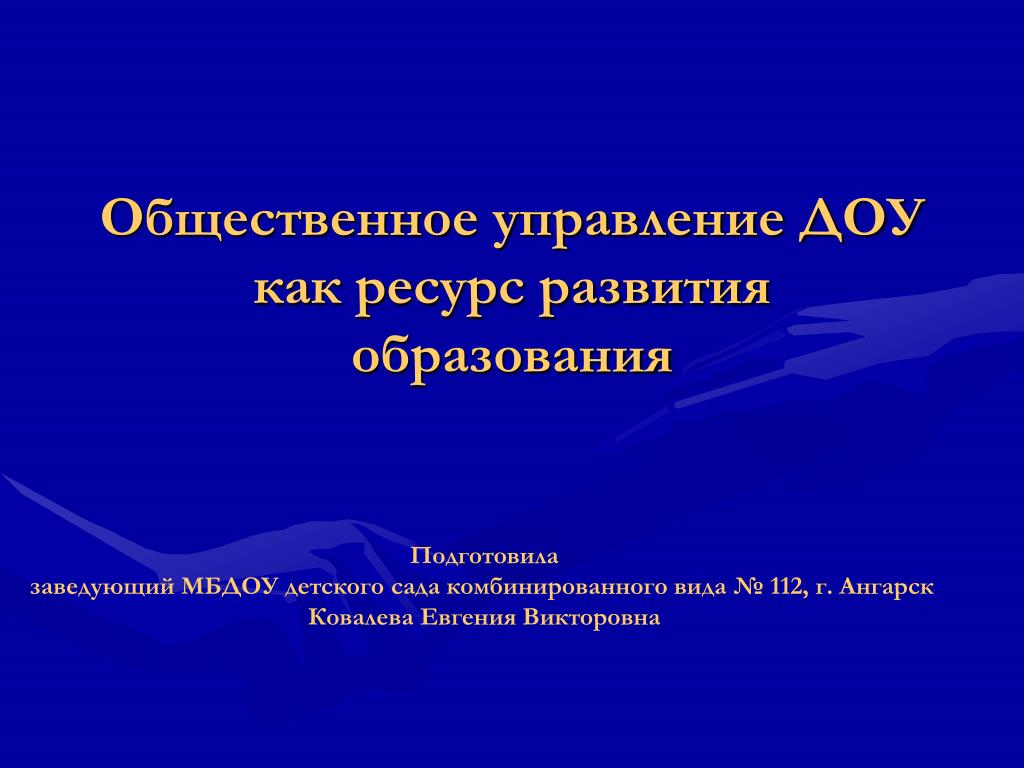 Общественное управление ДОУ как ресурс развития образования

Подготовила
заведующий МБДОУ детского сада комбинированного вида № 112, г. Ангарск
Ковалева Евгения Викторовна